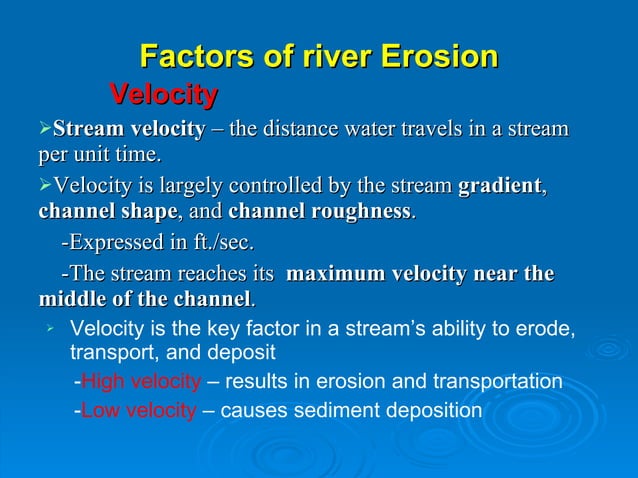 Factors of river Erosion

Velocity

➢Stream velocity – the distance water travels in a stream per unit time.

➢Velocity is largely controlled by the stream gradient, channel shape, and channel roughness.

-Expressed in ft./sec.

-The stream reaches its maximum velocity near the middle of the channel.

➢ Velocity is the key factor in a stream's ability to erode, transport, and deposit

-High velocity – results in erosion and transportation

-Low velocity – causes sediment deposition